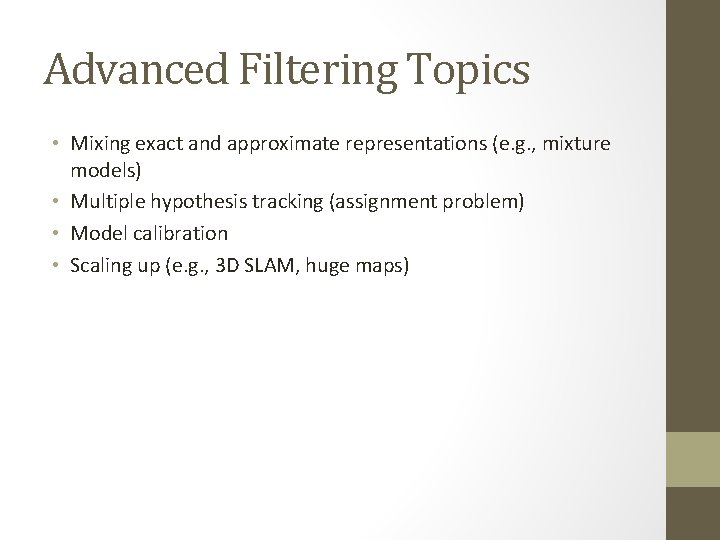 Advanced Filtering Topics

• Mixing exact and approximate representations (e.g., mixture models)
• Multiple hypothesis tracking (assignment problem)
• Model calibration
• Scaling up (e.g., 3D SLAM, huge maps)